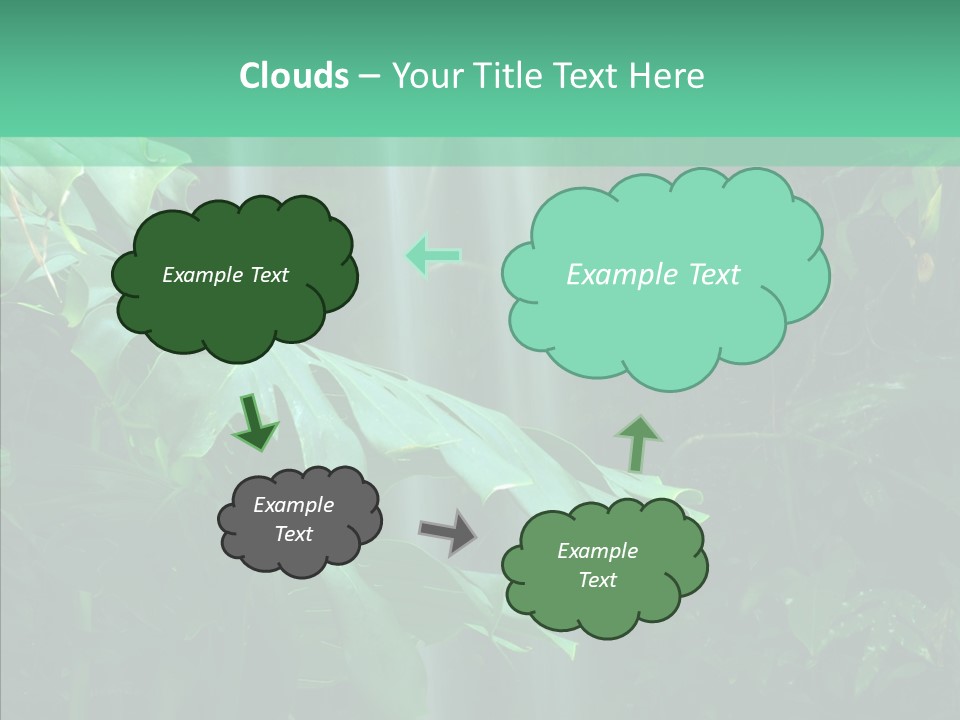 Clouds – Your Title Text Here

Example Text

Example Text

Example Text

Example Text